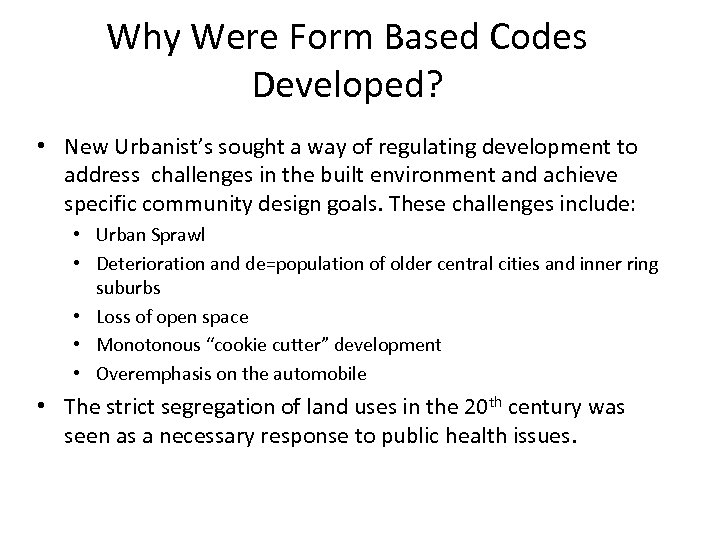 Why Were Form Based Codes Developed?

• New Urbanist's sought a way of regulating development to address challenges in the built environment and achieve specific community design goals. These challenges include:
  • Urban Sprawl
  • Deterioration and de=population of older central cities and inner ring suburbs
  • Loss of open space
  • Monotonous "cookie cutter" development
  • Overemphasis on the automobile
• The strict segregation of land uses in the 20$^{th}$ century was seen as a necessary response to public health issues.